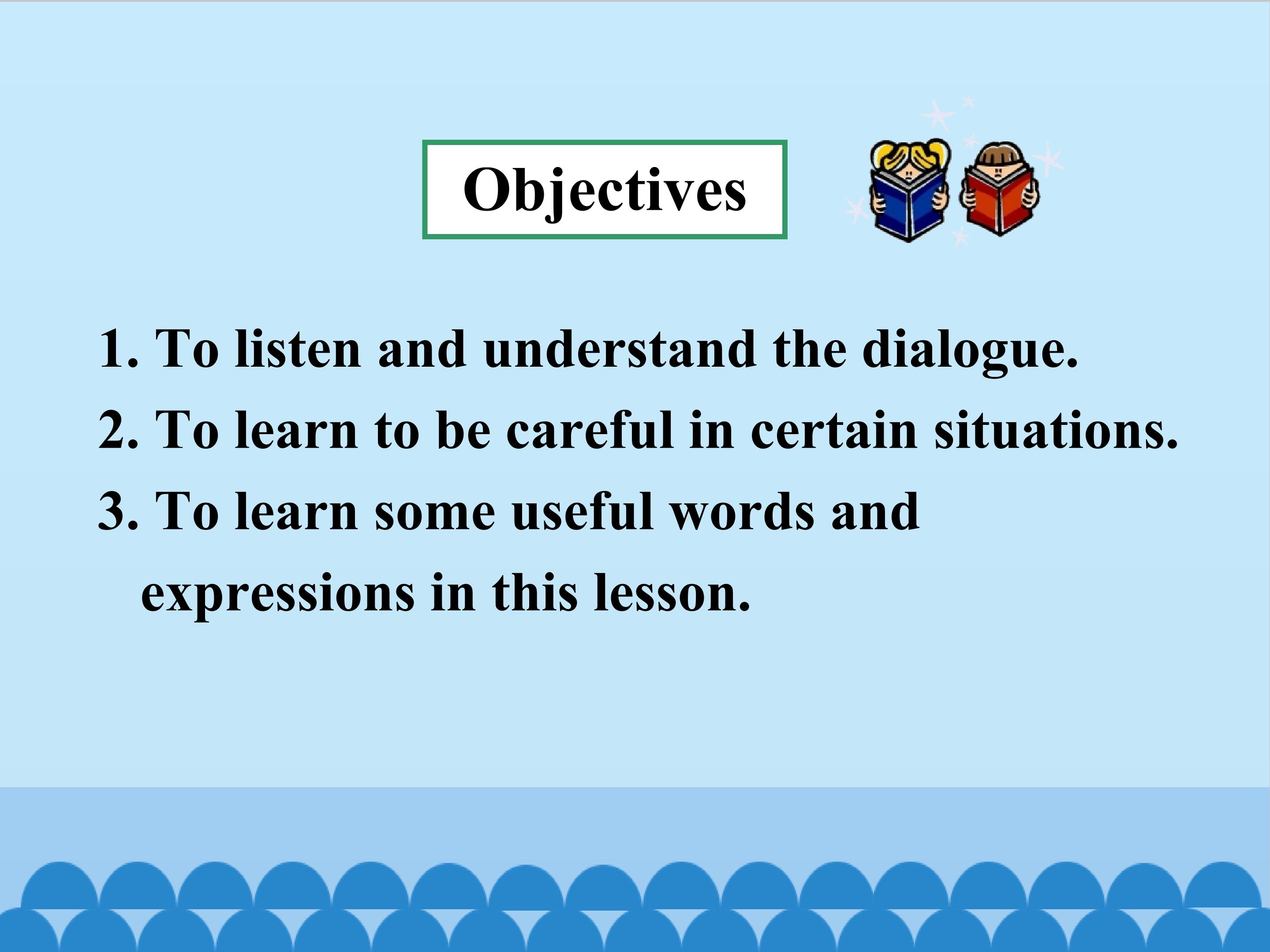 Objectives

1. To listen and understand the dialogue.
2. To learn to be careful in certain situations.
3. To learn some useful words and expressions in this lesson.